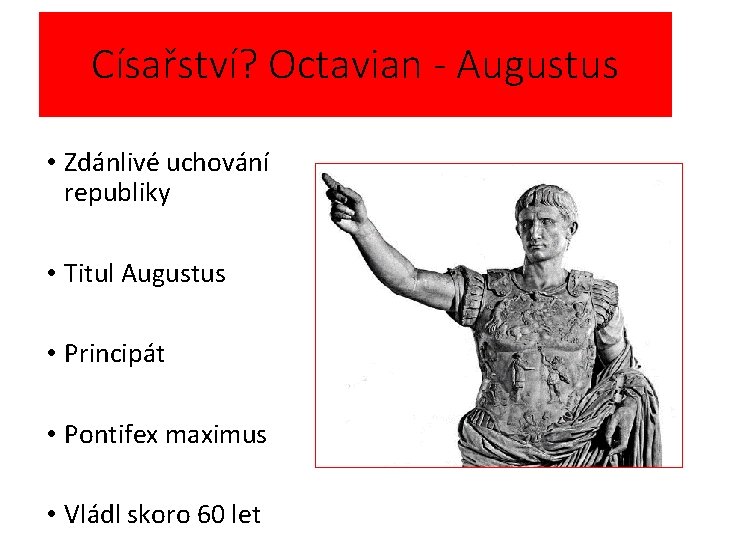 Císařství? Octavian - Augustus

• Zdánlivé uchování republiky

• Titul Augustus

• Principát

• Pontifex maximus

• Vládl skoro 60 let